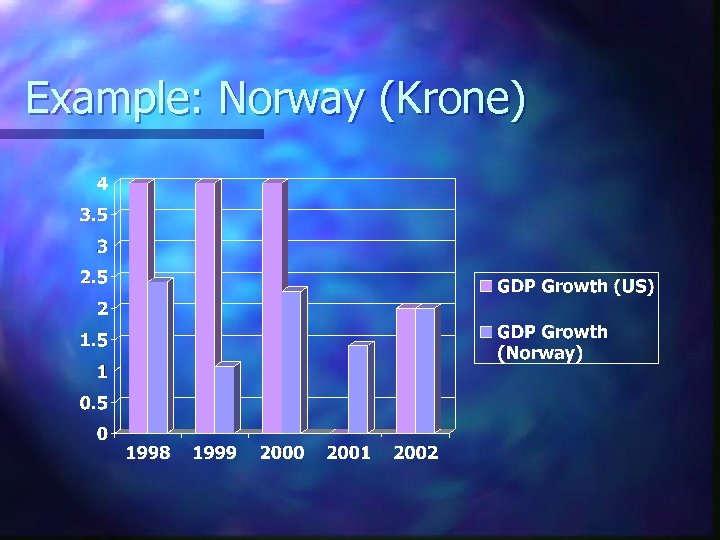 Example: Norway (Krone)

4
3.5
3
2.5
2
1.5
1
0.5
0

1998 1999 2000 2001 2002

GDP Growth (US)
GDP Growth (Norway)